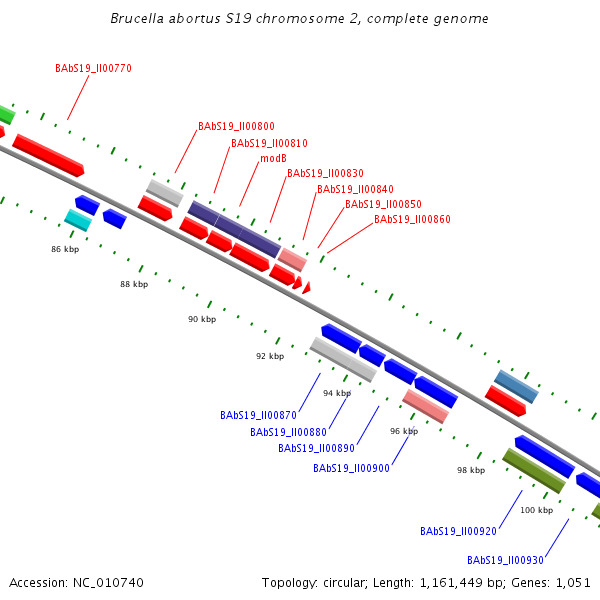 Brucella abortus S19 chromosome 2, complete genome

BAbS19_II00770

BAbS19_II00800

BAbS19_II00810

modB

BAbS19_II00830

BAbS19_II00840

BAbS19_II00850

BAbS19_II00860

86 kbp

88 kbp

90 kbp

92 kbp

94 kbp

96 kbp

98 kbp

100 kbp

BAbS19_II00870

BAbS19_II00880

BAbS19_II00890

BAbS19_II00900

BAbS19_II00920

BAbS19_II00930

Accession: NC_010740

Topology: circular; Length: 1,161,449 bp; Genes: 1,051